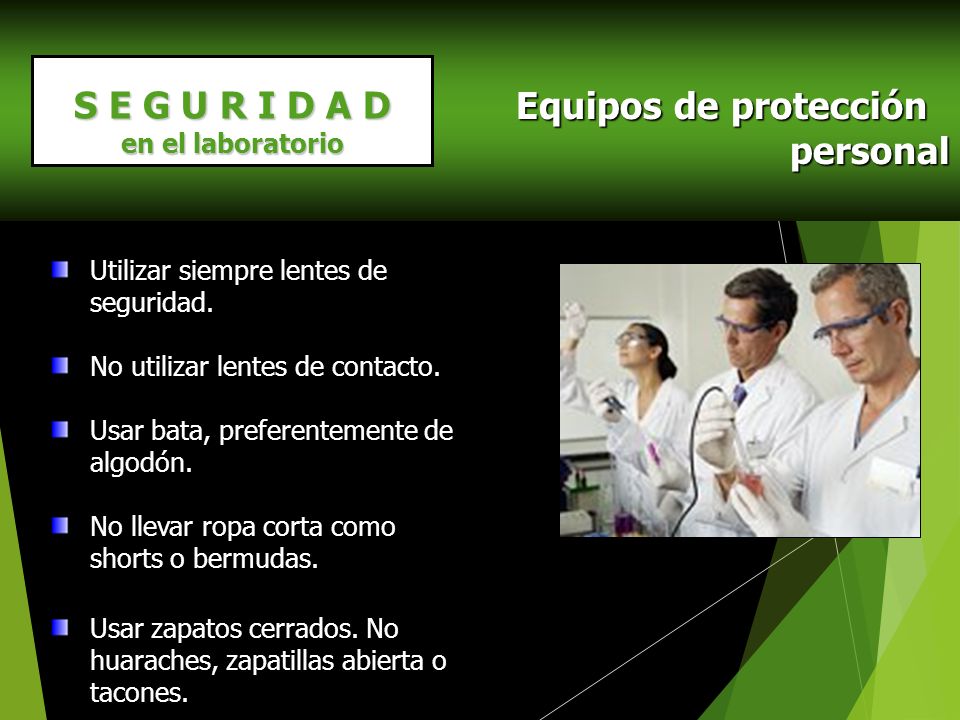 S E G U R I D A D
en el laboratorio

Equipos de protección personal

Utilizar siempre lentes de seguridad.

No utilizar lentes de contacto.

Usar bata, preferentemente de algodón.

No llevar ropa corta como shorts o bermudas.

Usar zapatos cerrados. No huaraches, zapatillas abierta o tacones.